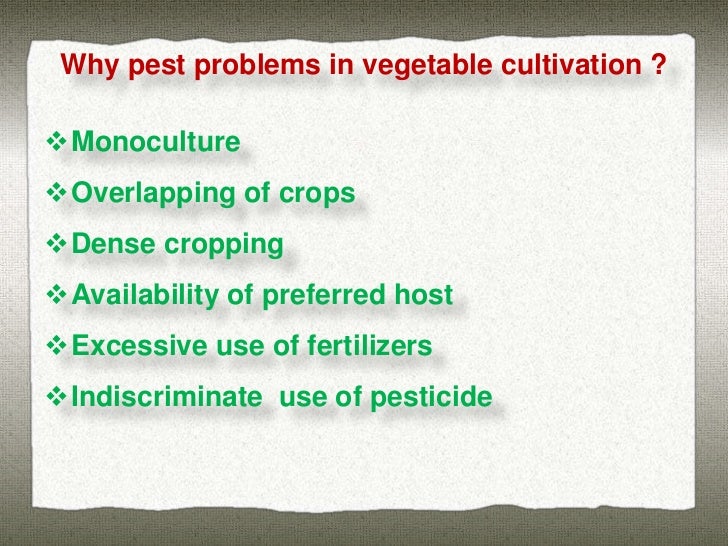 Why pest problems in vegetable cultivation ?

❖ Monoculture

❖ Overlapping of crops

❖ Dense cropping

❖ Availability of preferred host

❖ Excessive use of fertilizers

❖ Indiscriminate use of pesticide